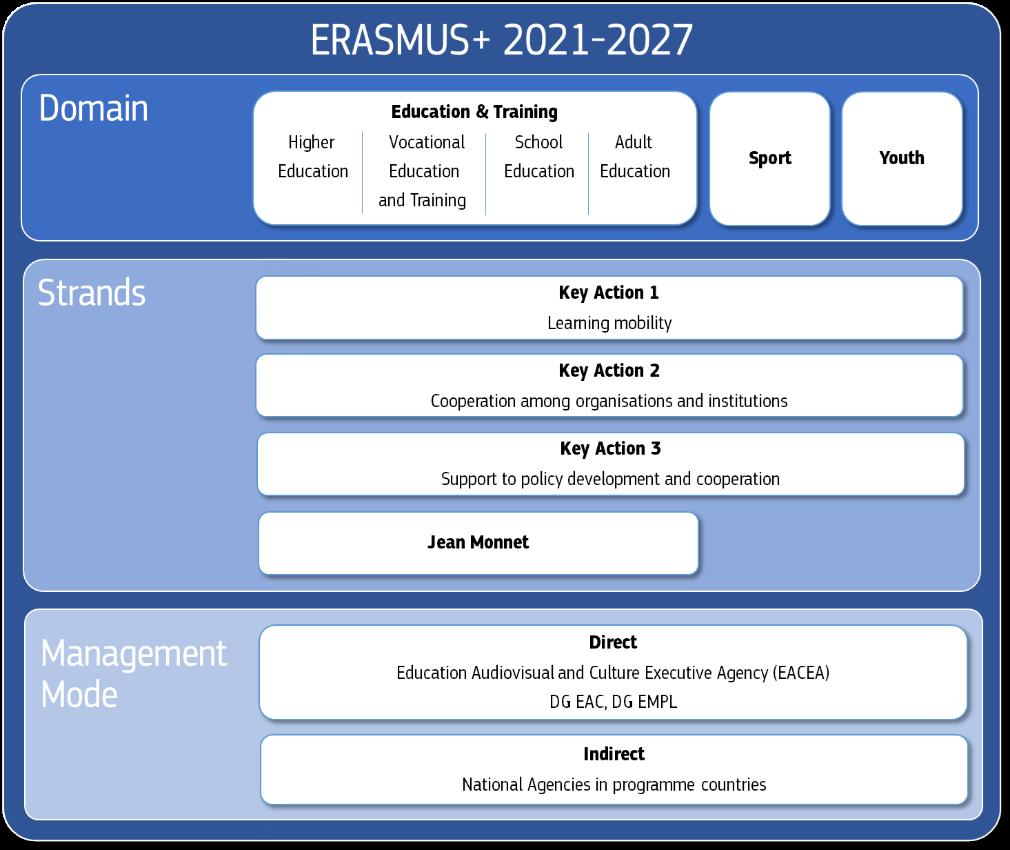 ERASMUS+ 2021-2027

Domain

Education & Training

Higher Education

Vocational Education and Training

School Education

Adult Education

Sport

Youth

Strands

Key Action 1
Learning mobility

Key Action 2
Cooperation among organisations and institutions

Key Action 3
Support to policy development and cooperation

Jean Monnet

Management Mode

Direct
Education Audiovisual and Culture Executive Agency (EACEA)
DG EAC, DG EMPL

Indirect
National Agencies in programme countries